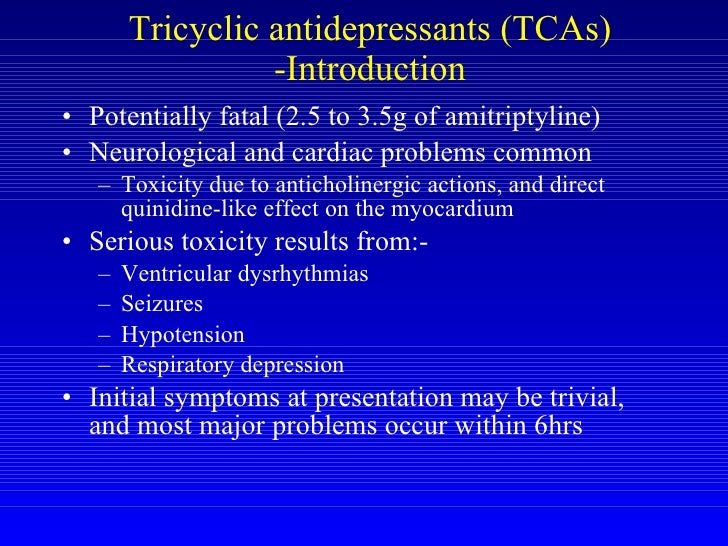 Tricyclic antidepressants (TCAs) -Introduction

• Potentially fatal (2.5 to 3.5g of amitriptyline)
• Neurological and cardiac problems common
– Toxicity due to anticholinergic actions, and direct quinidine-like effect on the myocardium
• Serious toxicity results from:-
– Ventricular dysrhythmias
– Seizures
– Hypotension
– Respiratory depression
• Initial symptoms at presentation may be trivial, and most major problems occur within 6hrs